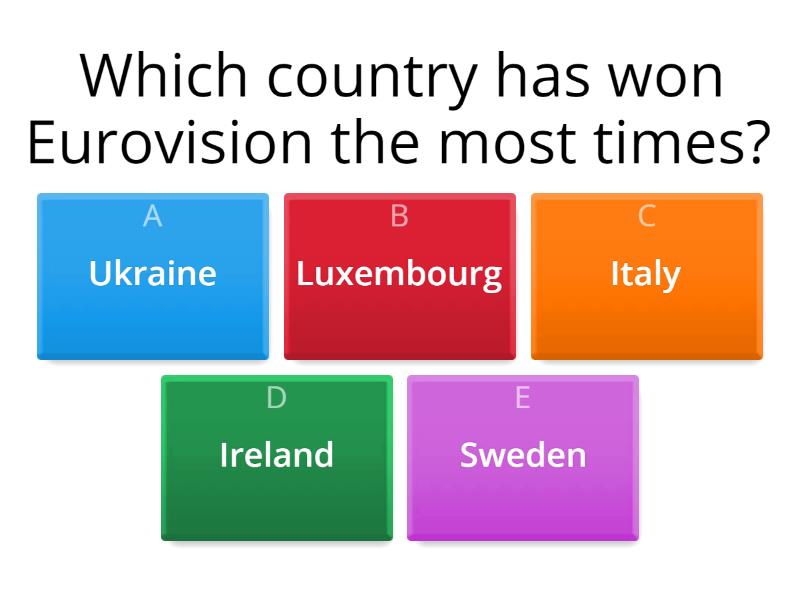 Which country has won Eurovision the most times?

A
Ukraine

B
Luxembourg

C
Italy

D
Ireland

E
Sweden